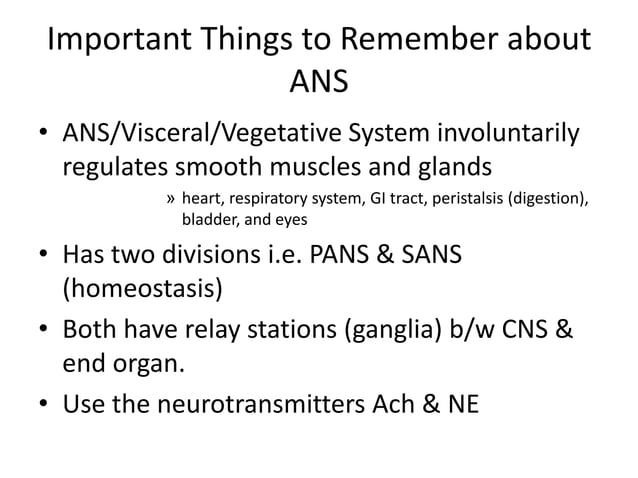 Important Things to Remember about ANS

• ANS/Visceral/Vegetative System involuntarily regulates smooth muscles and glands

» heart, respiratory system, GI tract, peristalsis (digestion), bladder, and eyes

• Has two divisions i.e. PANS & SANS (homeostasis)

• Both have relay stations (ganglia) b/w CNS & end organ.

• Use the neurotransmitters Ach & NE